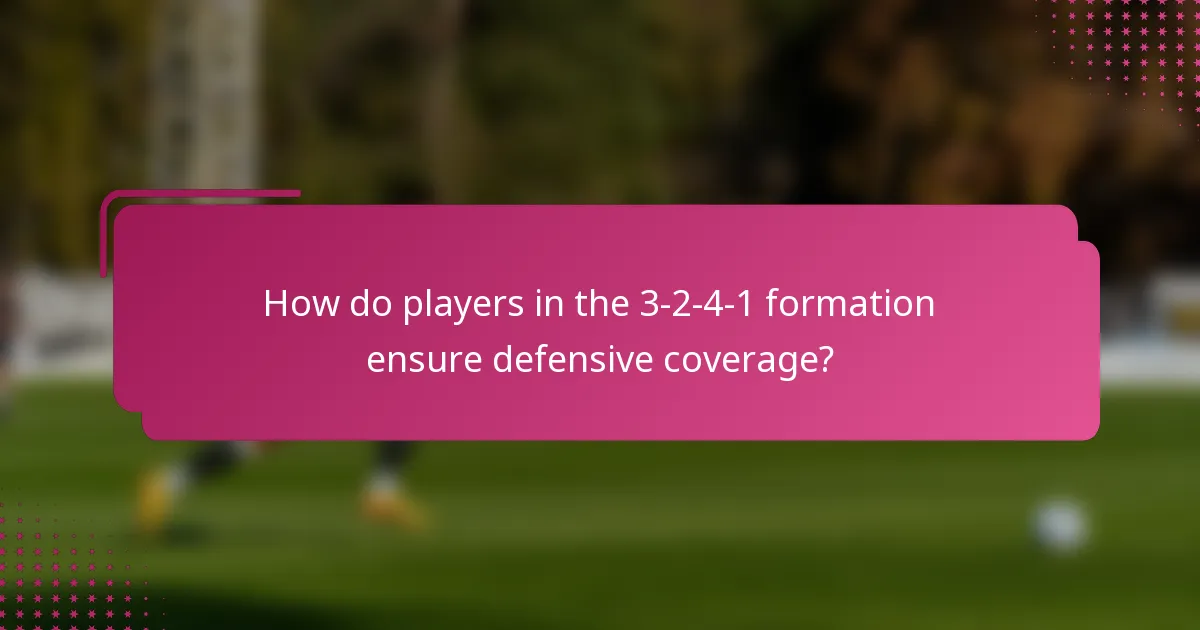 How do players in the 3-2-4-1 formation ensure defensive coverage?